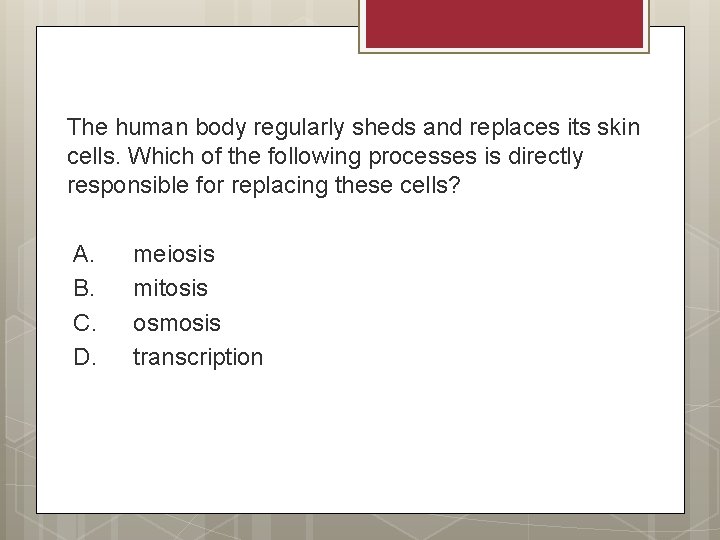 The human body regularly sheds and replaces its skin cells. Which of the following processes is directly responsible for replacing these cells?

A. meiosis
B. mitosis
C. osmosis
D. transcription